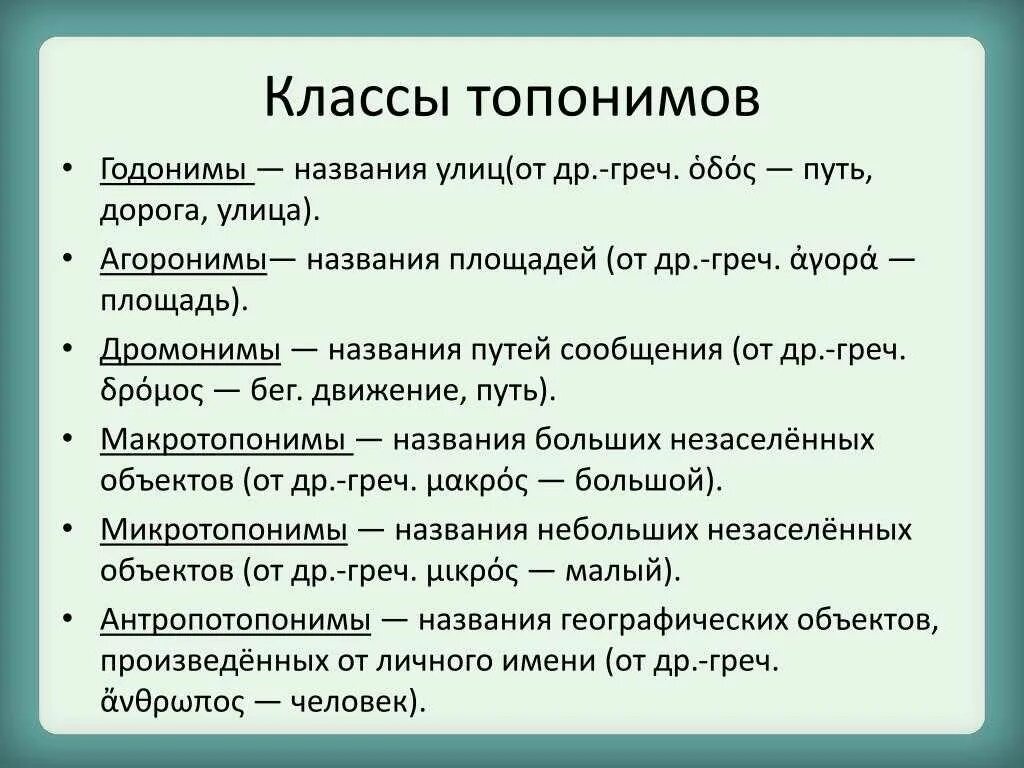 Классы топонимов

• Годонимы — названия улиц(от др.-греч. ὁδός — путь, дорога, улица).
• Агоронимы— названия площадей (от др.-греч. ἀγορά — площадь).
• Дромонимы — названия путей сообщения (от др.-греч. δρόμος — бег. движение, путь).
• Макротопонимы — названия больших незаселённых объектов (от др.-греч. μακρός — большой).
• Микротопонимы — названия небольших незаселённых объектов (от др.-греч. μικρός — малый).
• Антропотопонимы — названия географических объектов, произведённых от личного имени (от др.-греч. ἄνθρωπος — человек).